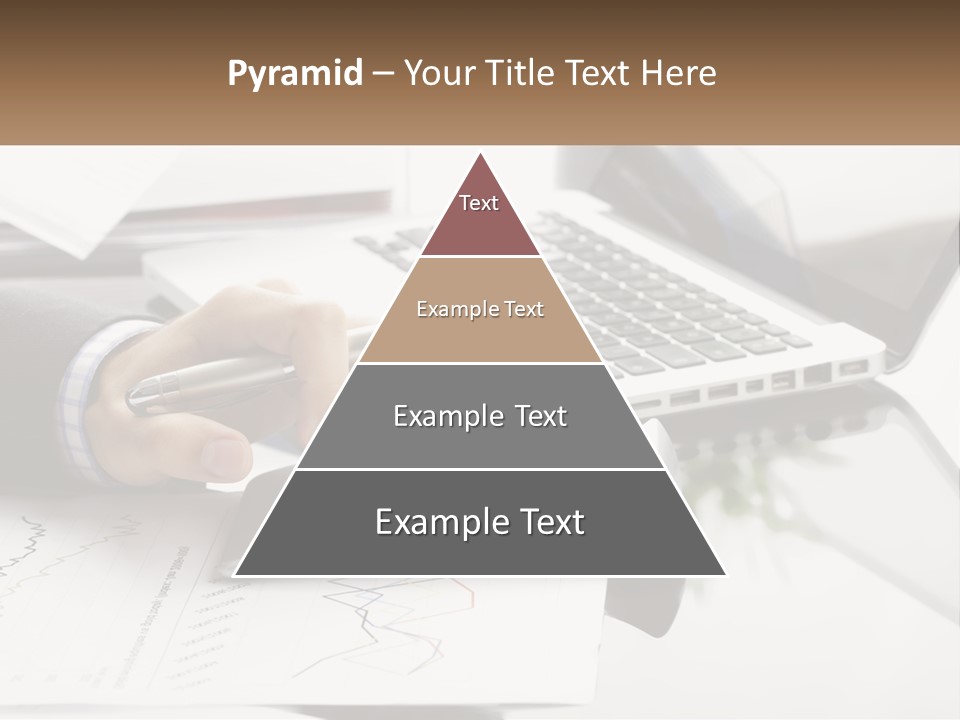 Pyramid – Your Title Text Here

Text

Example Text

Example Text

Example Text